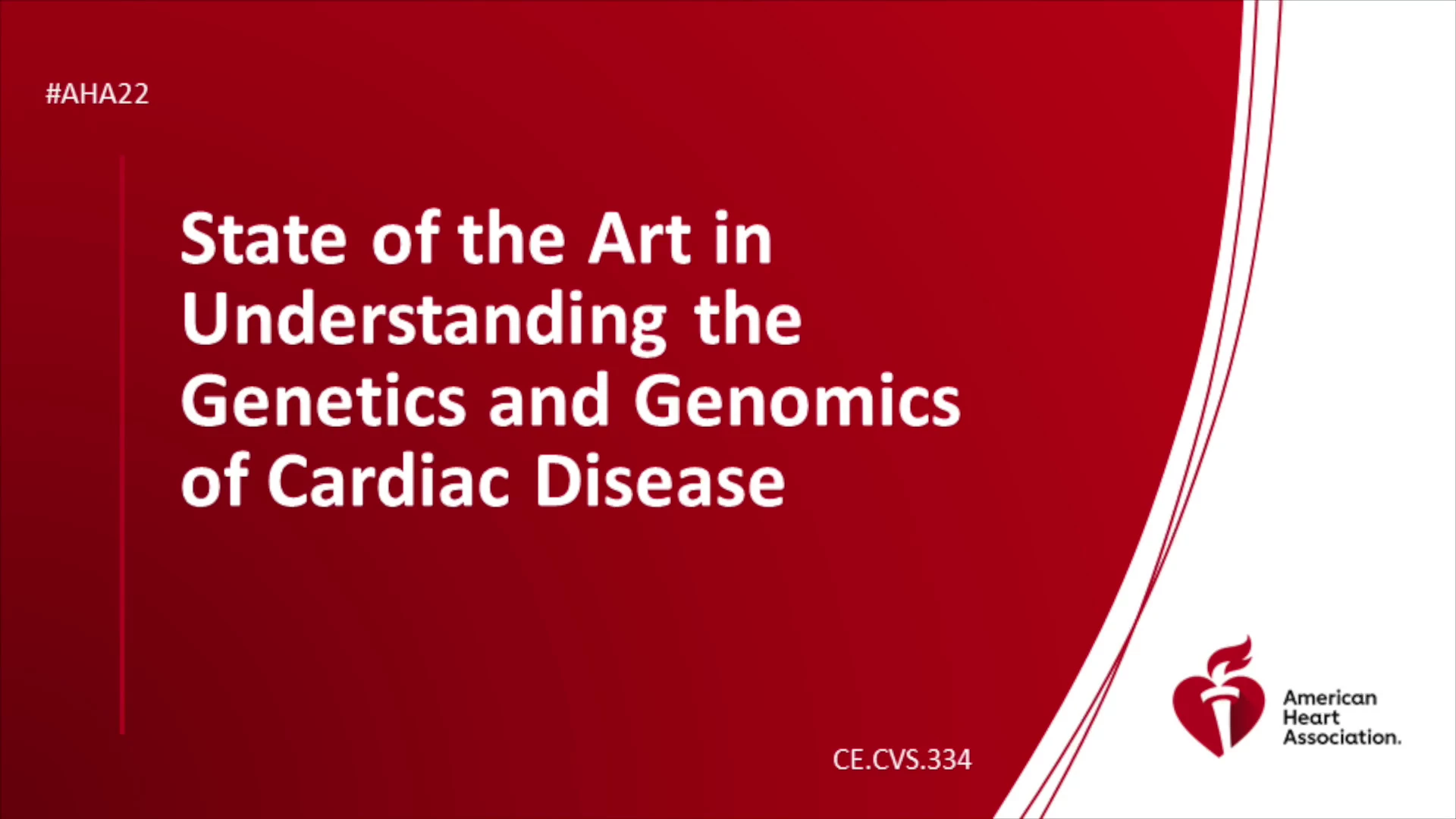 #AHA22

State of the Art in Understanding the Genetics and Genomics of Cardiac Disease

CE.CVS.334

American Heart Association.